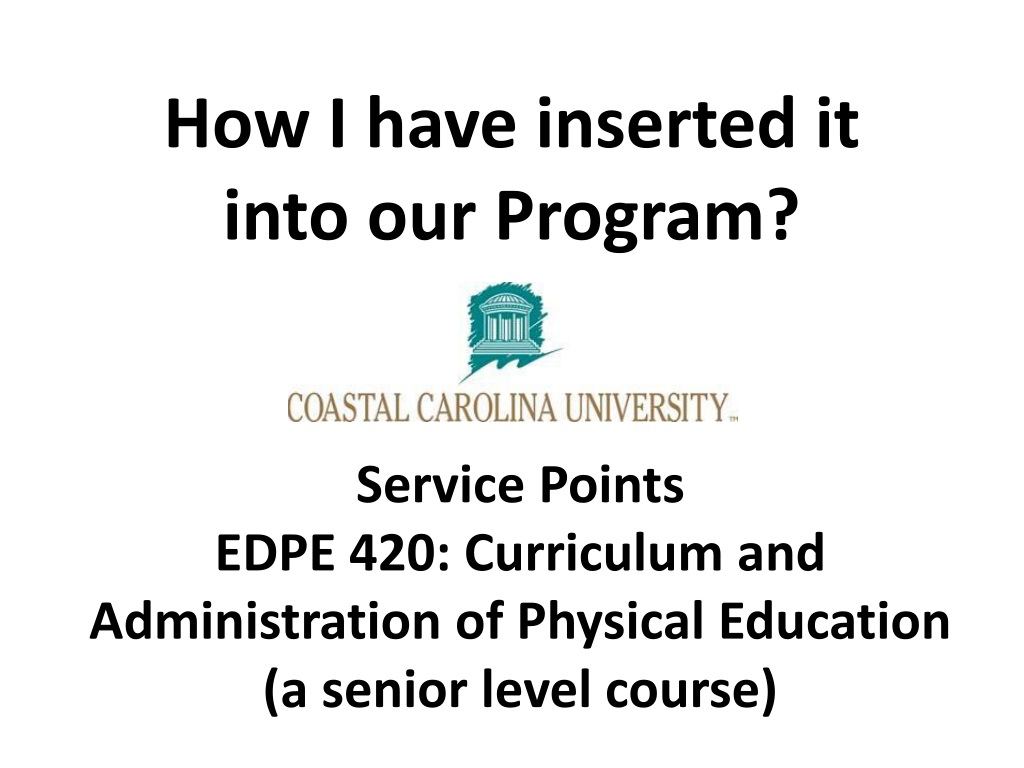 How I have inserted it into our Program?

COASTAL CAROLINA UNIVERSITY™

Service Points
EDPE 420: Curriculum and Administration of Physical Education
(a senior level course)